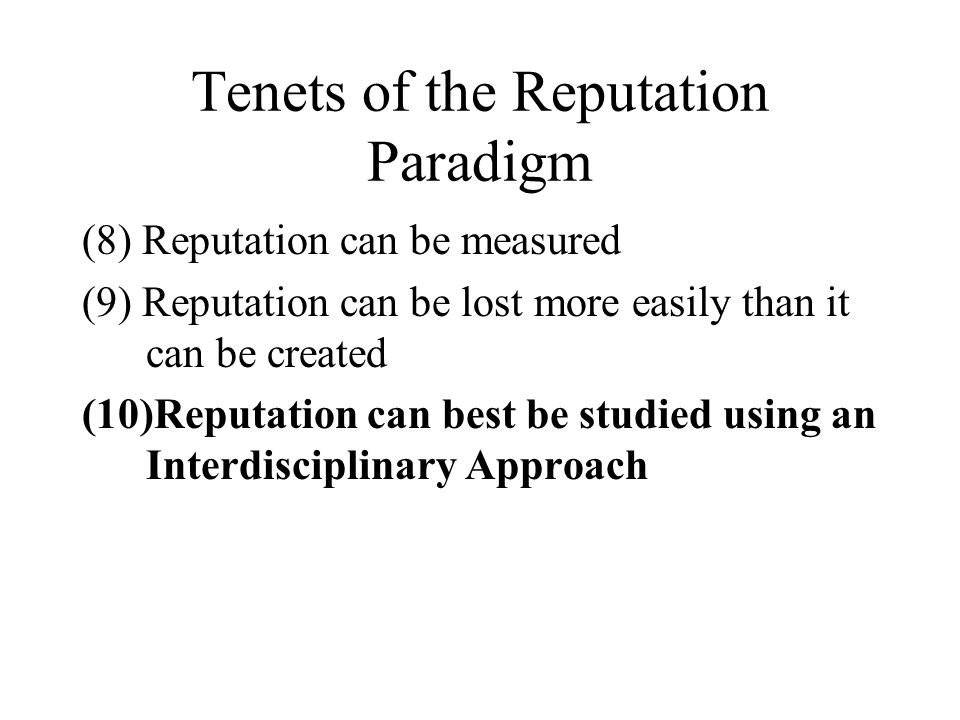 Tenets of the Reputation Paradigm

(8) Reputation can be measured

(9) Reputation can be lost more easily than it can be created

(10)Reputation can best be studied using an Interdisciplinary Approach